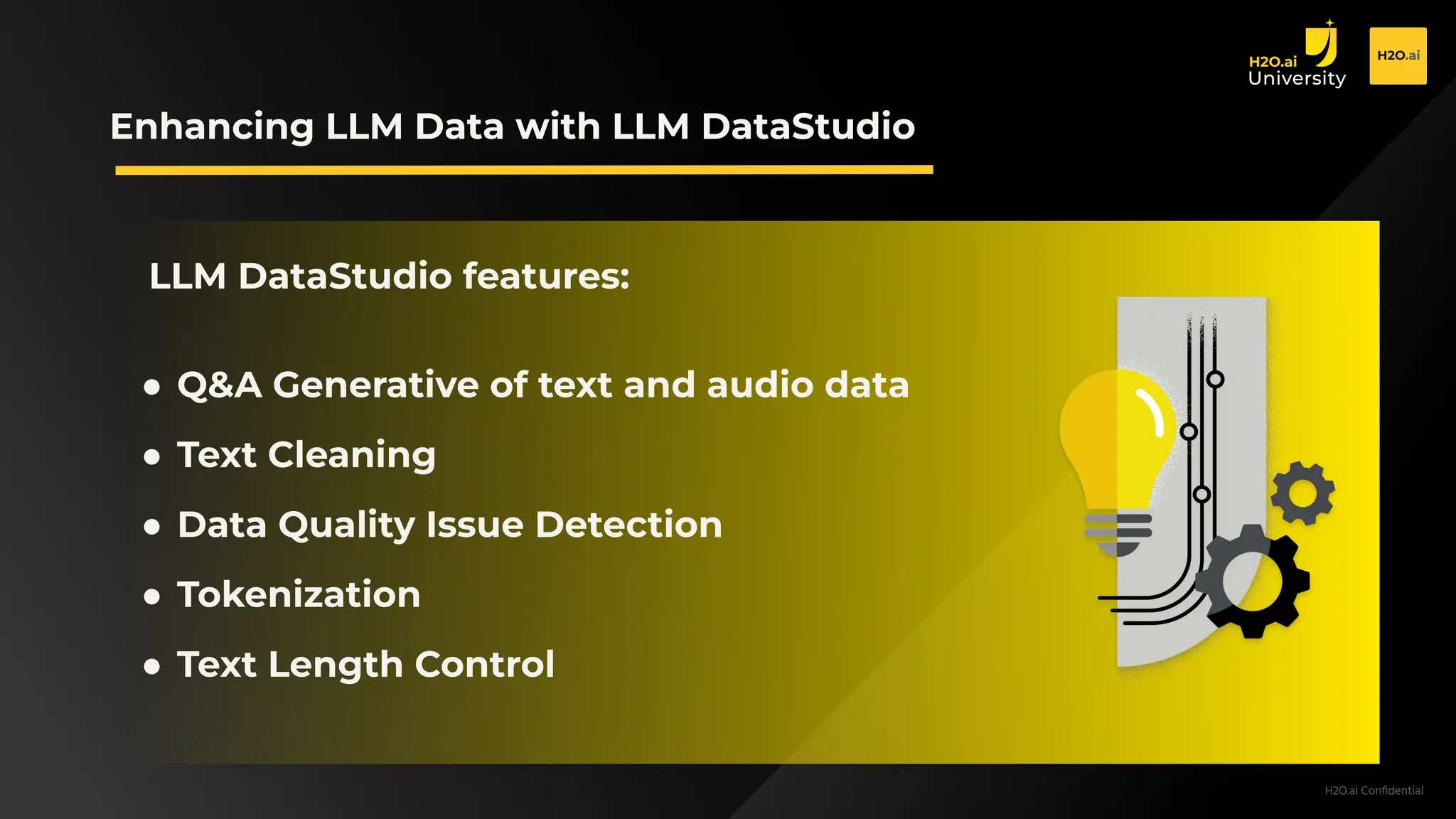 H2O.ai University

H2O.ai

Enhancing LLM Data with LLM DataStudio

LLM DataStudio features:

• Q&A Generative of text and audio data
• Text Cleaning
• Data Quality Issue Detection
• Tokenization
• Text Length Control

H2O.ai Confidential